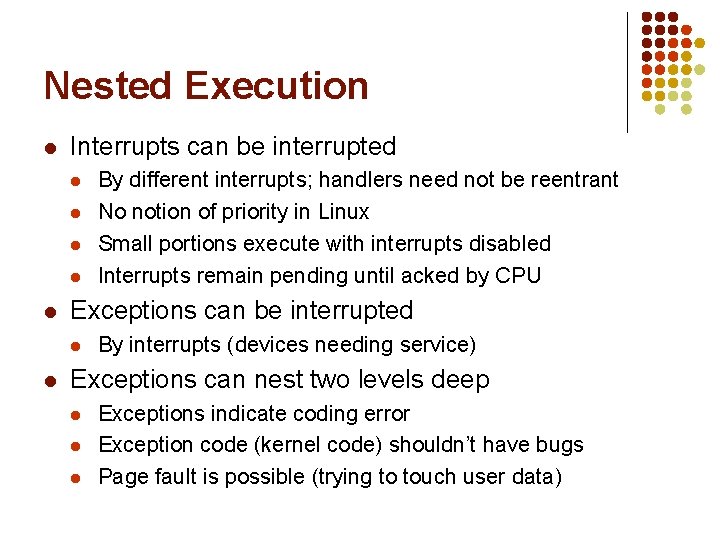 Nested Execution

- Interrupts can be interrupted
  - By different interrupts; handlers need not be reentrant
  - No notion of priority in Linux
  - Small portions execute with interrupts disabled
  - Interrupts remain pending until acked by CPU
- Exceptions can be interrupted
  - By interrupts (devices needing service)
- Exceptions can nest two levels deep
  - Exceptions indicate coding error
  - Exception code (kernel code) shouldn't have bugs
  - Page fault is possible (trying to touch user data)